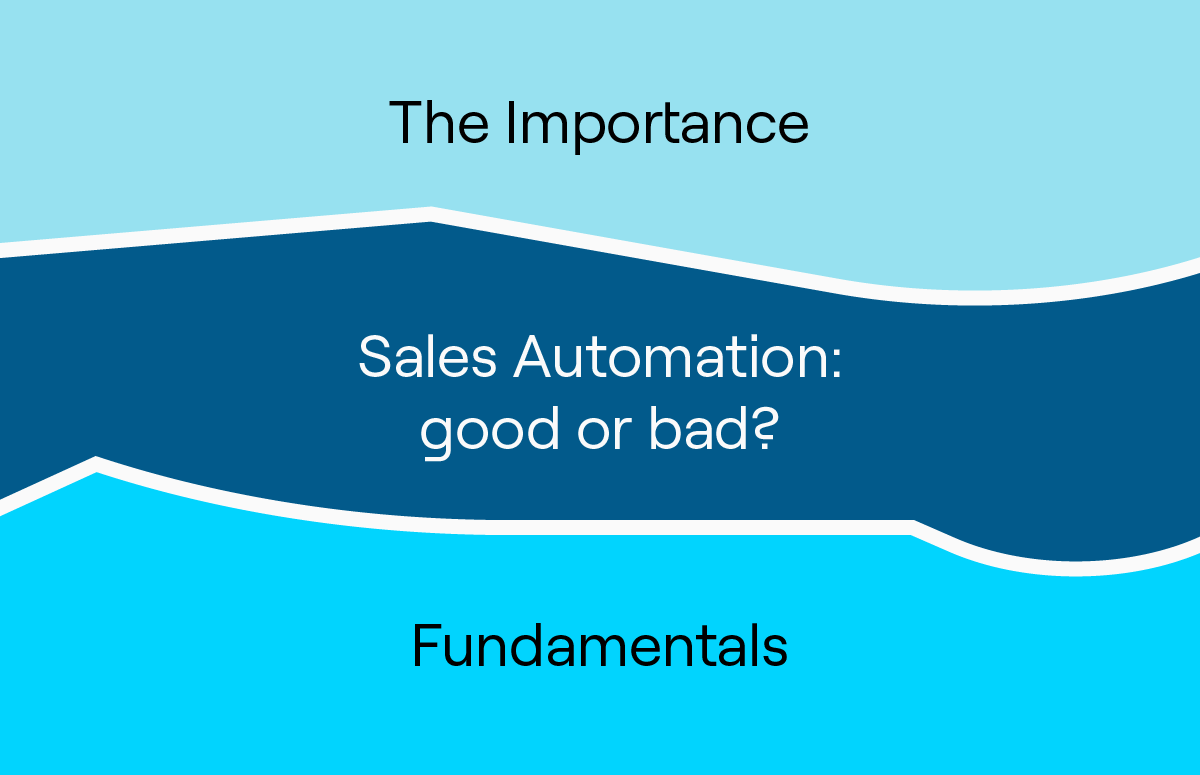 The Importance

Sales Automation: good or bad?

Fundamentals